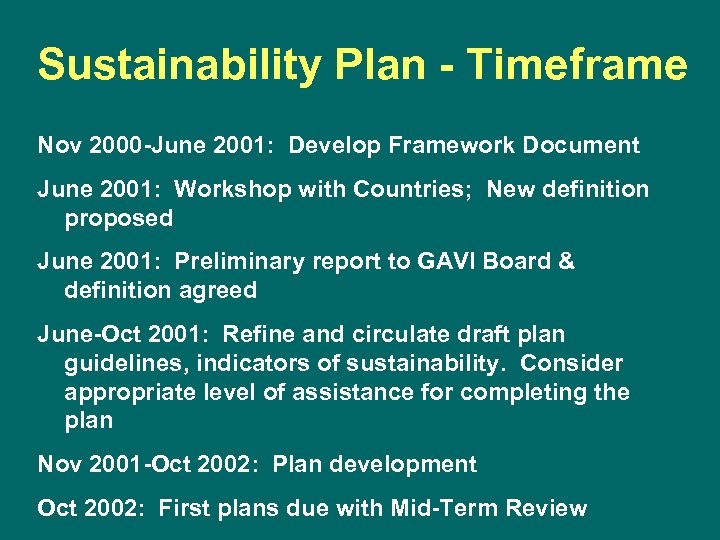 Sustainability Plan - Timeframe

Nov 2000-June 2001: Develop Framework Document

June 2001: Workshop with Countries; New definition proposed

June 2001: Preliminary report to GAVI Board & definition agreed

June-Oct 2001: Refine and circulate draft plan guidelines, indicators of sustainability. Consider appropriate level of assistance for completing the plan

Nov 2001-Oct 2002: Plan development

Oct 2002: First plans due with Mid-Term Review